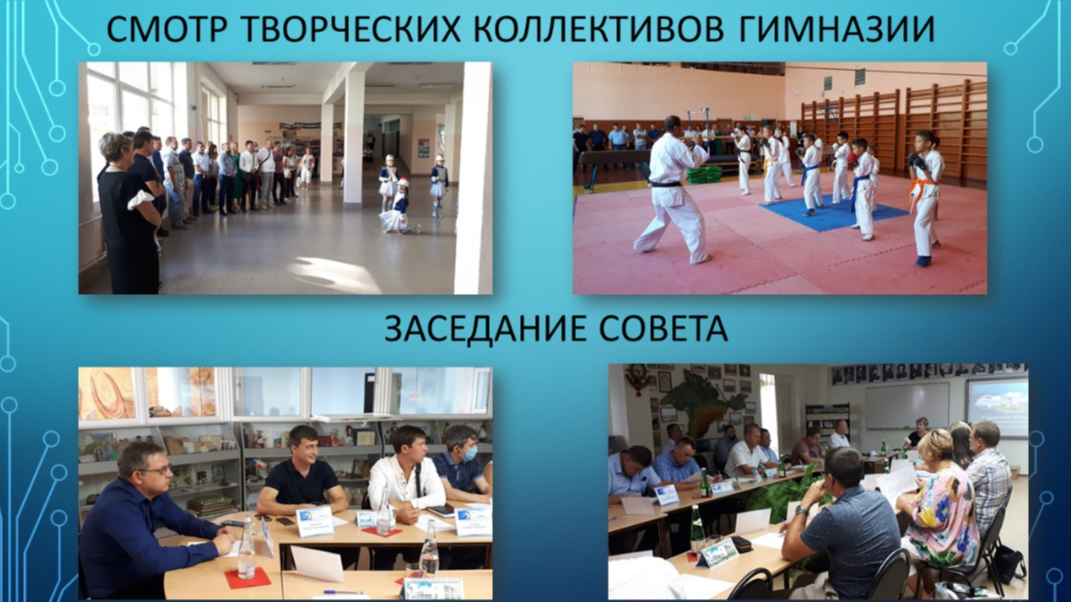 СМОТР ТВОРЧЕСКИХ КОЛЛЕКТИВОВ ГИМНАЗИИ

ЗАСЕДАНИЕ СОВЕТА